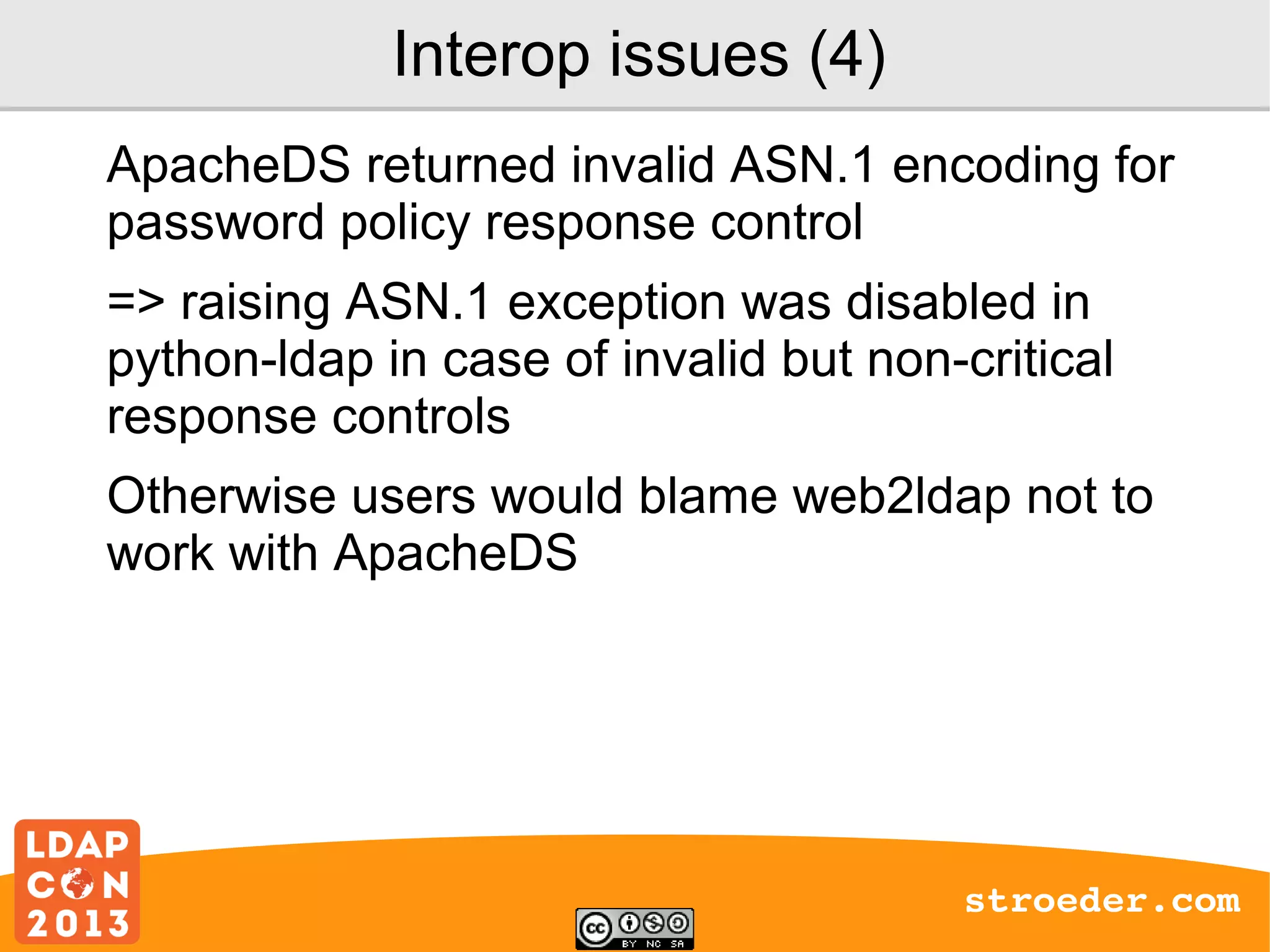 Interop issues (4)

ApacheDS returned invalid ASN.1 encoding for password policy response control

=> raising ASN.1 exception was disabled in python-ldap in case of invalid but non-critical response controls

Otherwise users would blame web2ldap not to work with ApacheDS

LDAP CON 2013

cc BY NC SA

stroeder.com